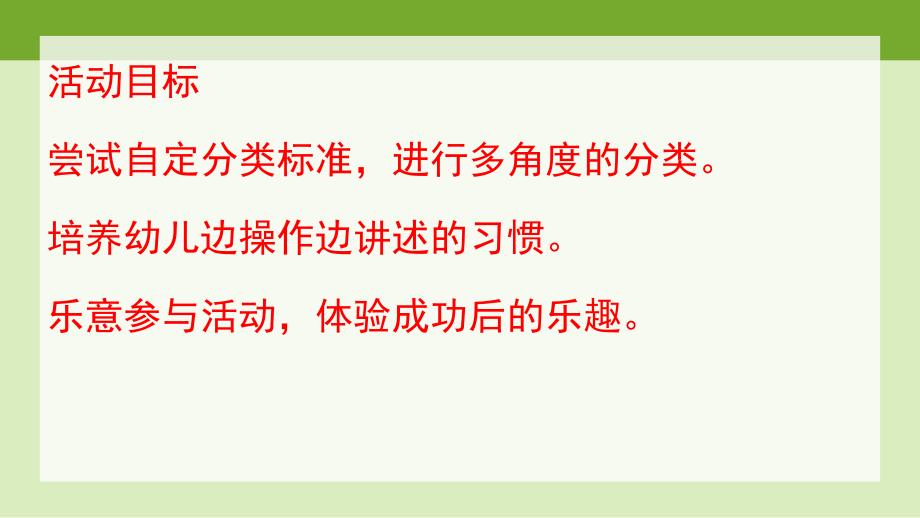 活动目标

尝试自定分类标准，进行多角度的分类。

培养幼儿边操作边讲述的习惯。

乐意参与活动，体验成功后的乐趣。